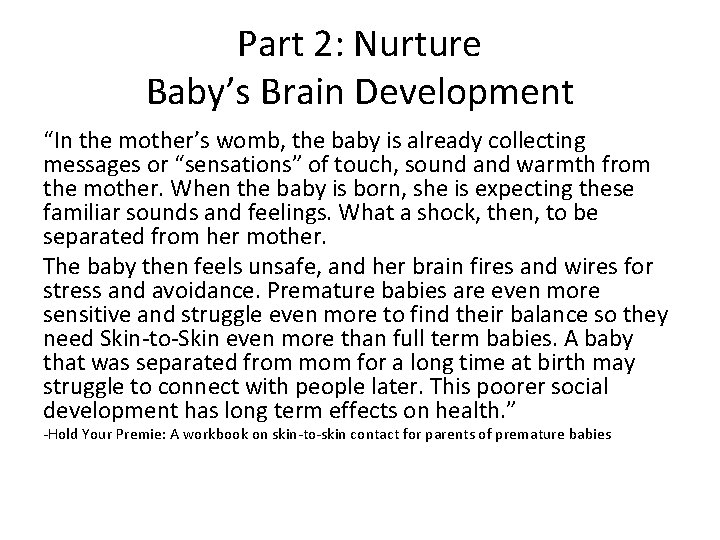 Part 2: Nurture
Baby's Brain Development

"In the mother's womb, the baby is already collecting messages or "sensations" of touch, sound and warmth from the mother. When the baby is born, she is expecting these familiar sounds and feelings. What a shock, then, to be separated from her mother.

The baby then feels unsafe, and her brain fires and wires for stress and avoidance. Premature babies are even more sensitive and struggle even more to find their balance so they need Skin-to-Skin even more than full term babies. A baby that was separated from mom for a long time at birth may struggle to connect with people later. This poorer social development has long term effects on health."

-Hold Your Premie: A workbook on skin-to-skin contact for parents of premature babies